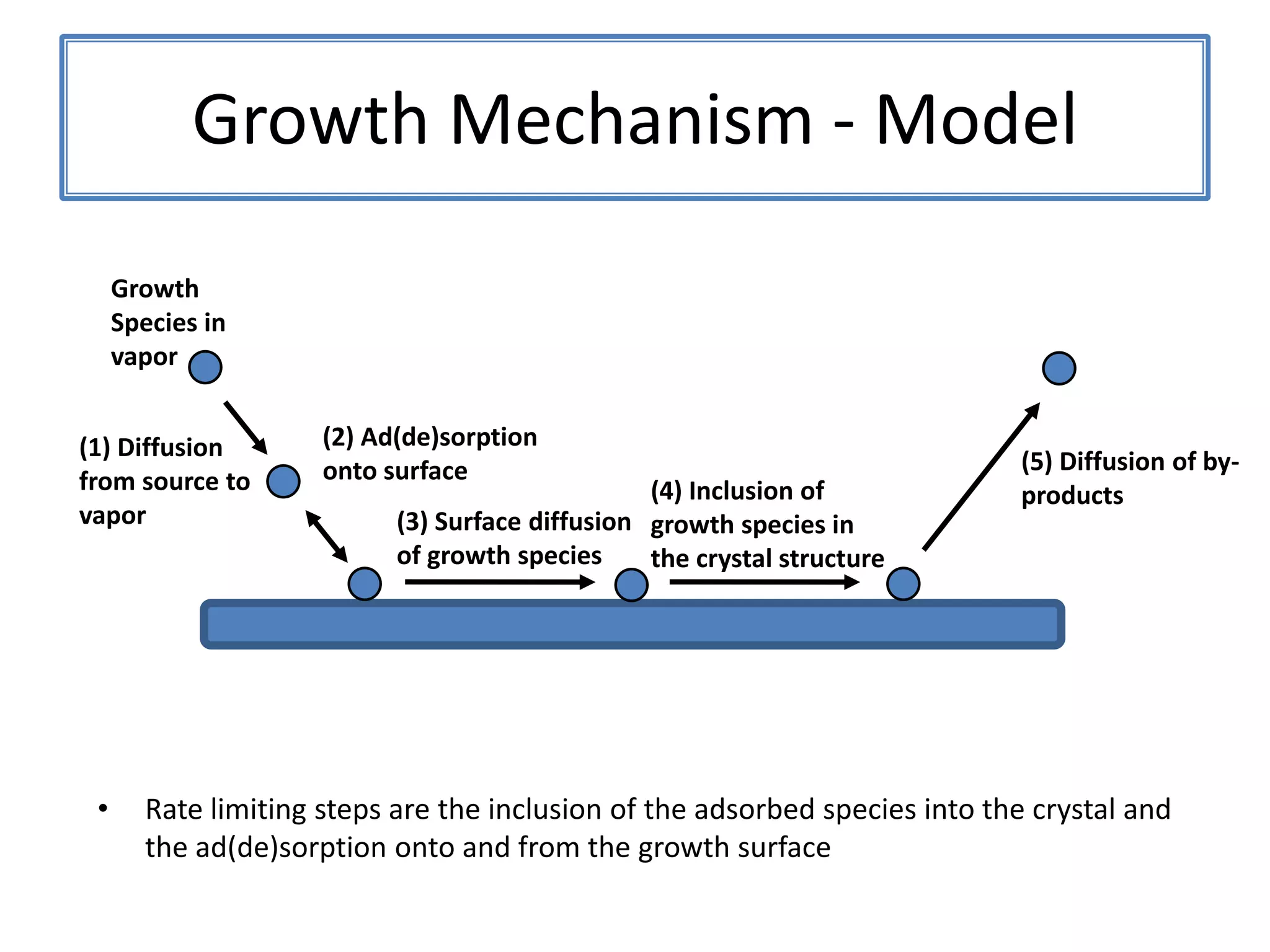 Growth Mechanism - Model

Growth Species in vapor

(1) Diffusion from source to vapor

(2) Ad(de)sorption onto surface

(3) Surface diffusion of growth species

(4) Inclusion of growth species in the crystal structure

(5) Diffusion of by-products

• Rate limiting steps are the inclusion of the adsorbed species into the crystal and the ad(de)sorption onto and from the growth surface